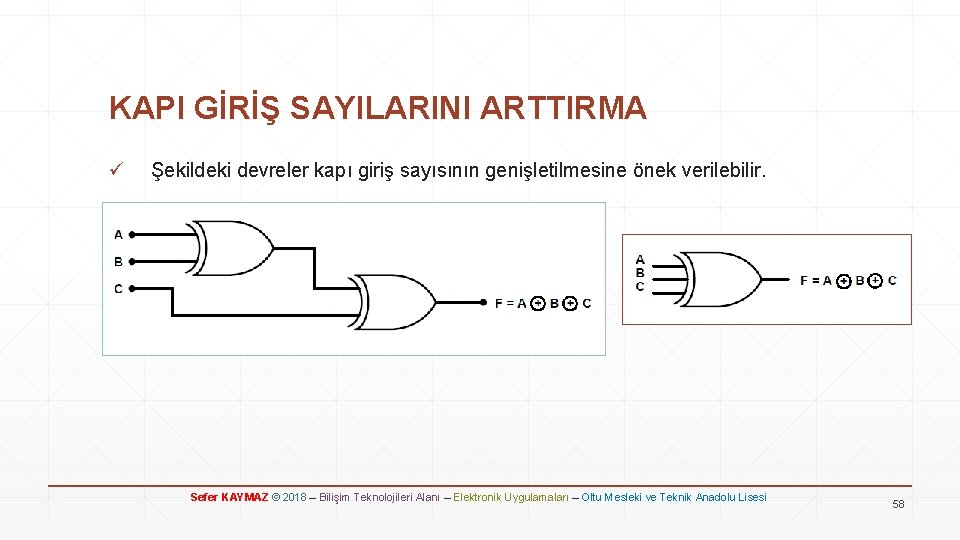 KAPI GİRİŞ SAYILARINI ARTTIRMA

✓ Şekildeki devreler kapı giriş sayısının genişletilmesine önek verilebilir.

A
B
C
$F = A \oplus B \oplus C$

A
B
C
$F = A \oplus B \oplus C$

Sefer KAYMAZ © 2018 – Bilişim Teknolojileri Alanı – Elektronik Uygulamaları – Oltu Mesleki ve Teknik Anadolu Lisesi

58